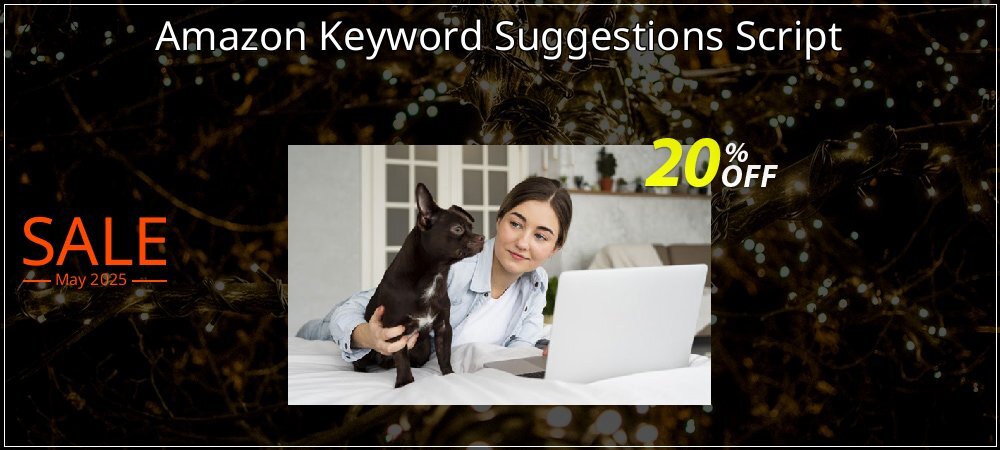 Amazon Keyword Suggestions Script

20% OFF

SALE
May 2025